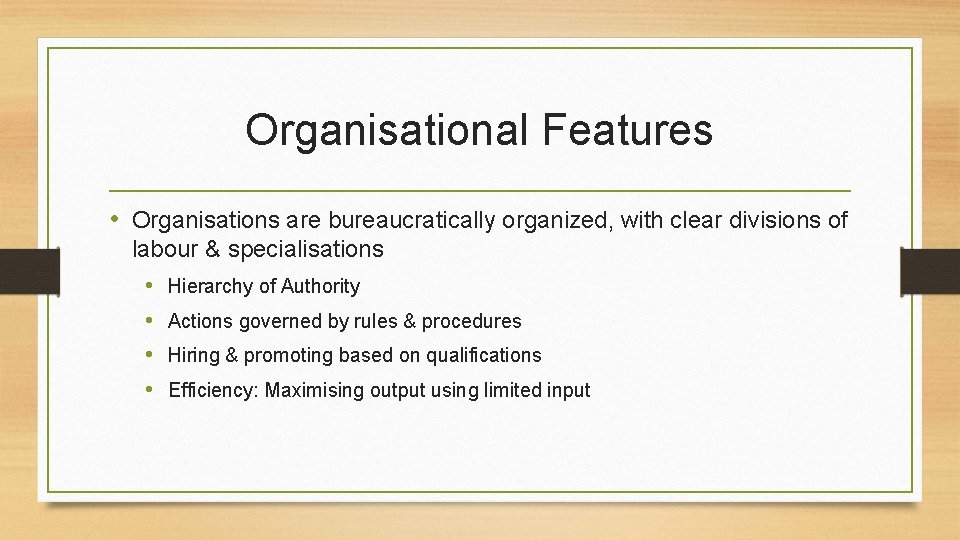 Organisational Features

• Organisations are bureaucratically organized, with clear divisions of labour & specialisations
  • Hierarchy of Authority
  • Actions governed by rules & procedures
  • Hiring & promoting based on qualifications
  • Efficiency: Maximising output using limited input